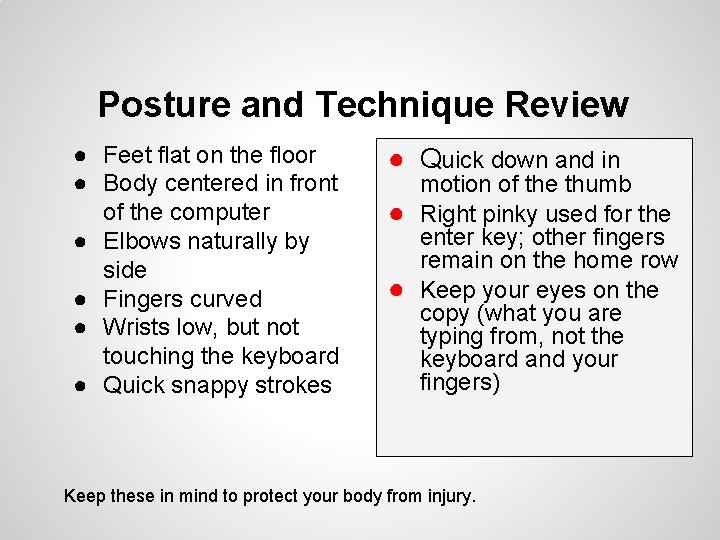 Posture and Technique Review

● Feet flat on the floor
● Body centered in front of the computer
● Elbows naturally by side
● Fingers curved
● Wrists low, but not touching the keyboard
● Quick snappy strokes

● Quick down and in motion of the thumb
● Right pinky used for the enter key; other fingers remain on the home row
● Keep your eyes on the copy (what you are typing from, not the keyboard and your fingers)

Keep these in mind to protect your body from injury.